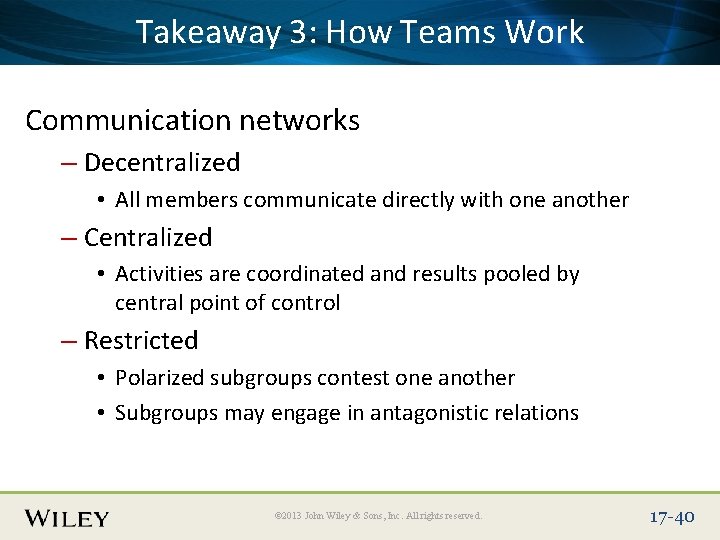 Takeaway 3: How Teams Work

Communication networks

– Decentralized

• All members communicate directly with one another

– Centralized

• Activities are coordinated and results pooled by central point of control

– Restricted

• Polarized subgroups contest one another

• Subgroups may engage in antagonistic relations

WILEY

©2013 John Wiley & Sons, Inc. All rights reserved.

17-40